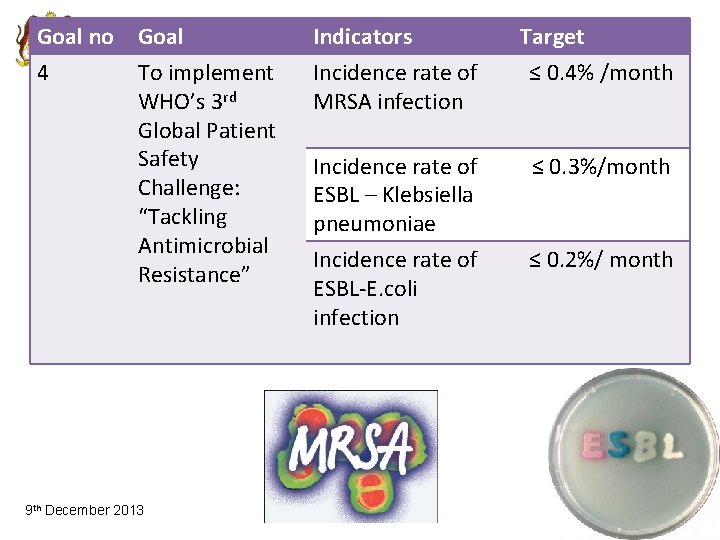 | Goal no | Goal | Indicators | Target |
|---|---|---|---|
| 4 | To implement WHO's 3$^{rd}$ Global Patient Safety Challenge: "Tackling Antimicrobial Resistance" | Incidence rate of MRSA infection | ≤ 0.4% /month |
| | | Incidence rate of ESBL – Klebsiella pneumoniae | ≤ 0.3%/month |
| | | Incidence rate of ESBL-E.coli infection | ≤ 0.2%/ month |

MRSA

ESBL

9$^{th}$ December 2013